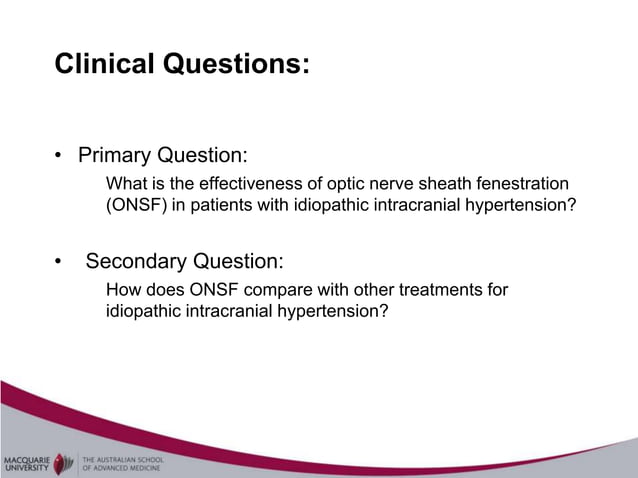 Clinical Questions:

• Primary Question:

What is the effectiveness of optic nerve sheath fenestration (ONSF) in patients with idiopathic intracranial hypertension?

• Secondary Question:

How does ONSF compare with other treatments for idiopathic intracranial hypertension?

MACQUARIE UNIVERSITY

THE AUSTRALIAN SCHOOL OF ADVANCED MEDICINE